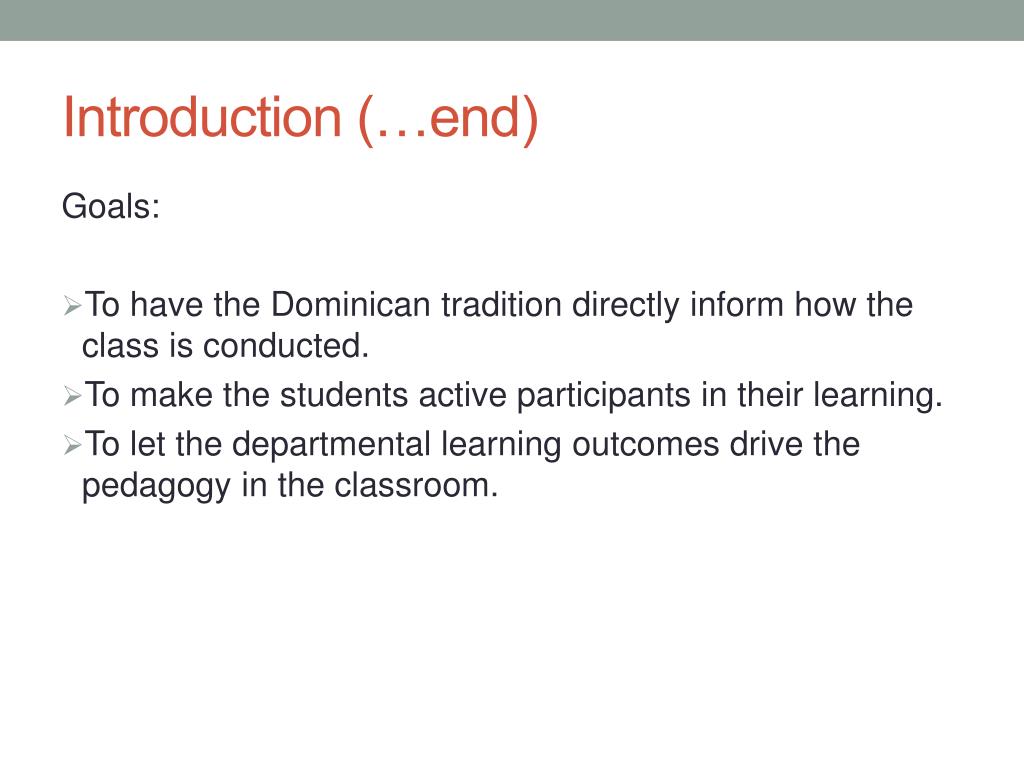 Introduction (…end)

Goals:

➢To have the Dominican tradition directly inform how the class is conducted.
➢To make the students active participants in their learning.
➢To let the departmental learning outcomes drive the pedagogy in the classroom.